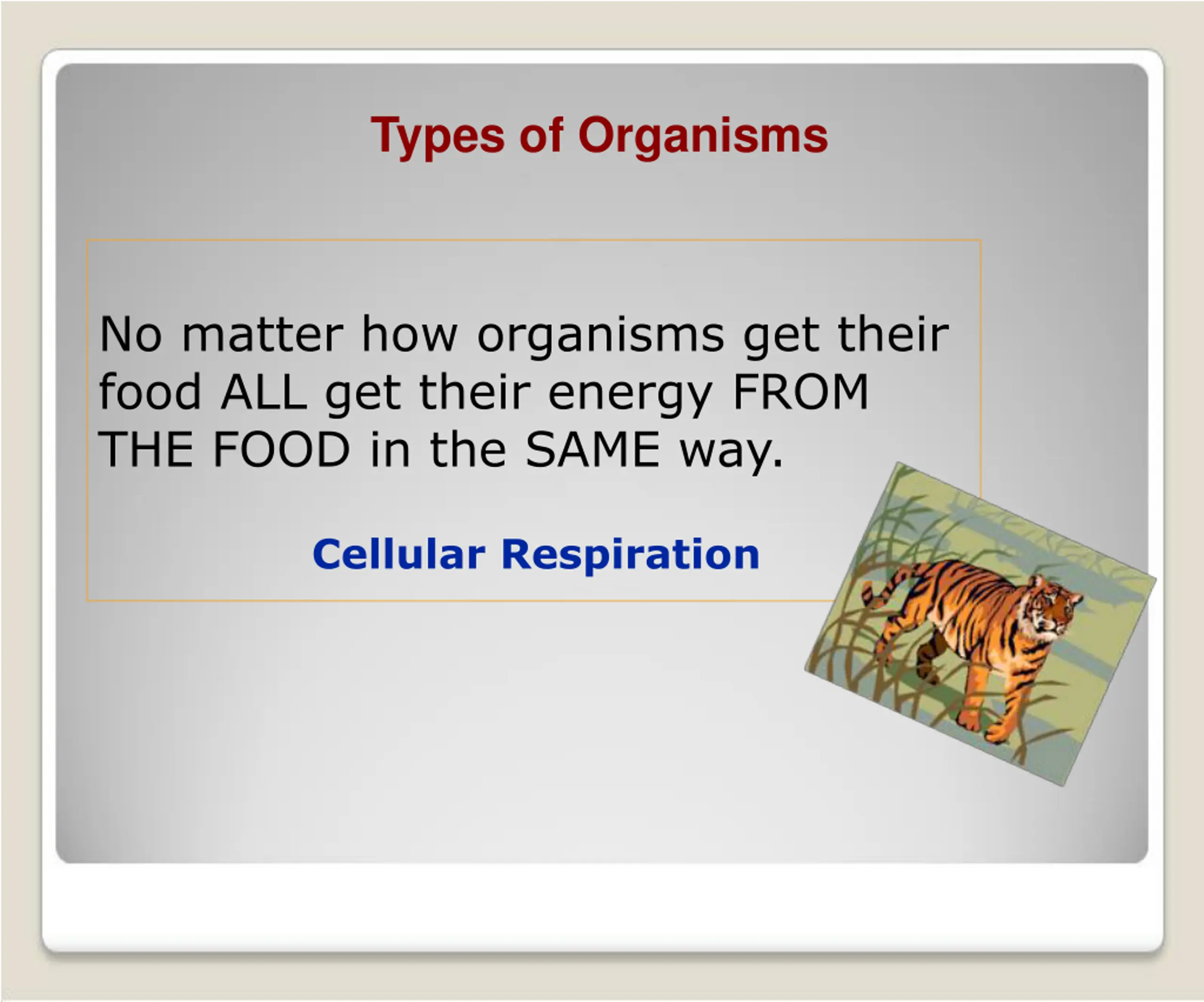 Types of Organisms

No matter how organisms get their food ALL get their energy FROM THE FOOD in the SAME way.

Cellular Respiration